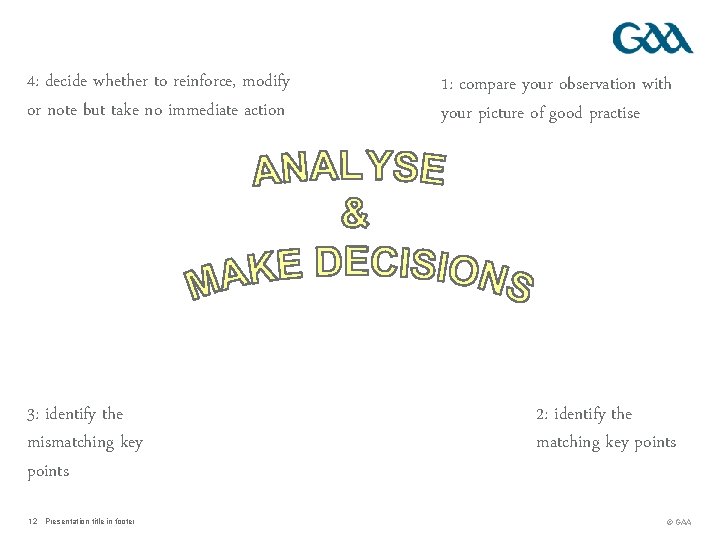 GAA

4: decide whether to reinforce, modify or note but take no immediate action

1: compare your observation with your picture of good practise

ANALYSE
&
MAKE DECISIONS

3: identify the mismatching key points

2: identify the matching key points

12 Presentation title in footer

© GAA